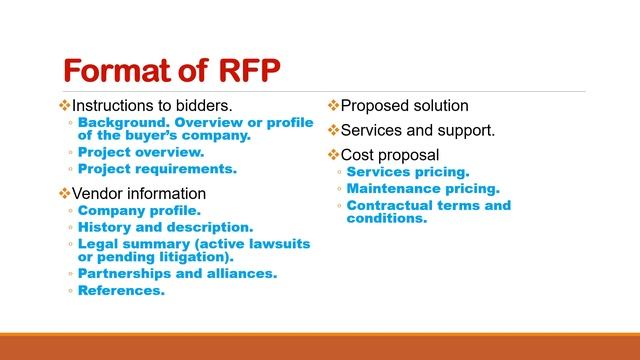 Format of RFP

❖Instructions to bidders.
◦ Background. Overview or profile of the buyer's company.
◦ Project overview.
◦ Project requirements.

❖Vendor information
◦ Company profile.
◦ History and description.
◦ Legal summary (active lawsuits or pending litigation).
◦ Partnerships and alliances.
◦ References.

❖Proposed solution

❖Services and support.

❖Cost proposal
◦ Services pricing.
◦ Maintenance pricing.
◦ Contractual terms and conditions.